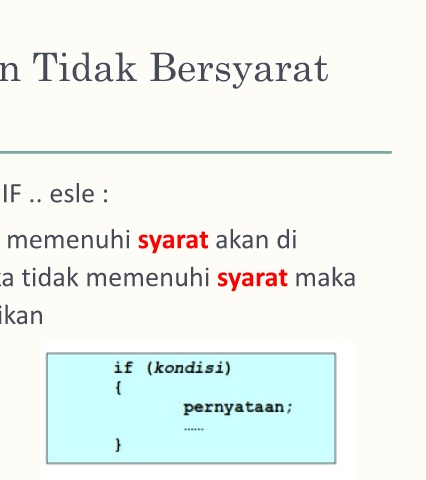 n Tidak Bersyarat

IF .. esle :

memenuhi syarat akan di
a tidak memenuhi syarat maka
ikan

if (kondisi)
{
pernyataan;
......
}